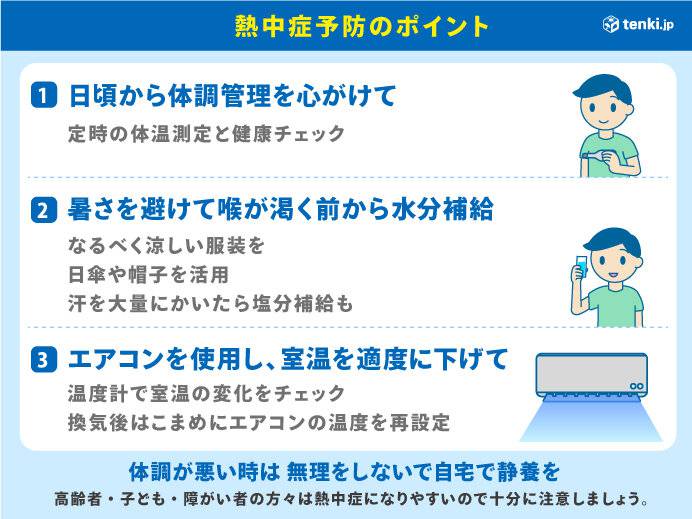 熱中症予防のポイント

tenki.jp

1 日頃から体調管理を心がけて

定時の体温測定と健康チェック

2 暑さを避けて喉が渇く前から水分補給

なるべく涼しい服装を
日傘や帽子を活用
汗を大量にかいたら塩分補給も

3 エアコンを使用し、室温を適度に下げて

温度計で室温の変化をチェック
換気後はこまめにエアコンの温度を再設定

体調が悪い時は 無理をしないで自宅で静養を

高齢者・子ども・障がい者の方々は熱中症になりやすいので十分に注意しましょう。